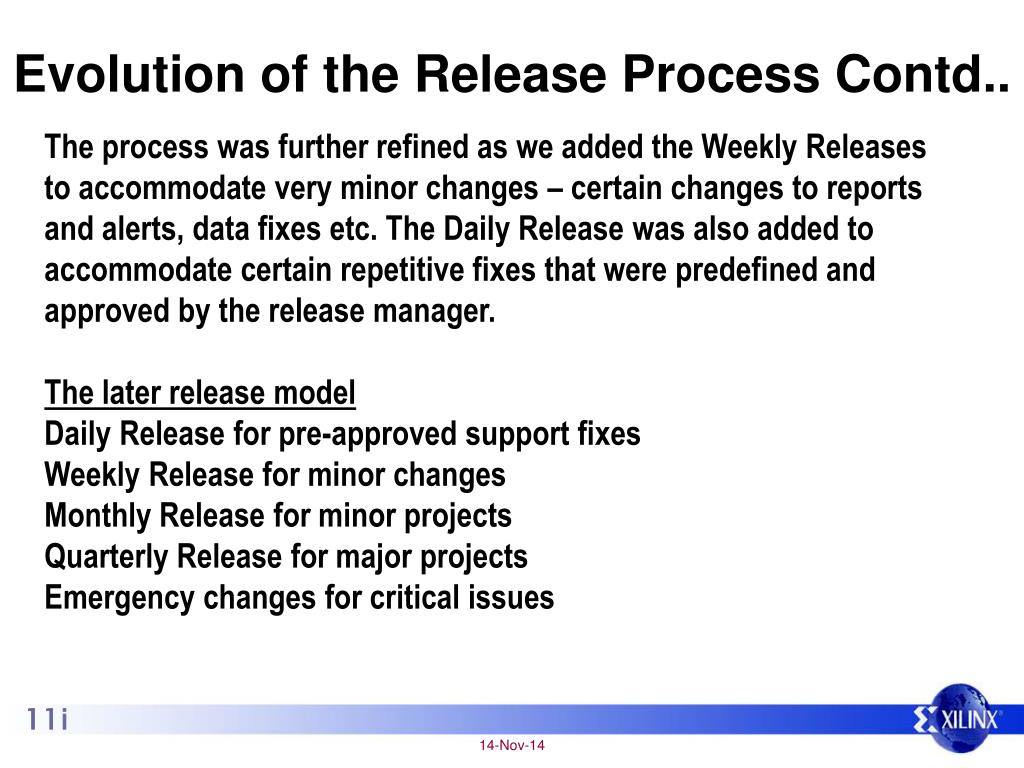 Evolution of the Release Process Contd..

The process was further refined as we added the Weekly Releases to accommodate very minor changes – certain changes to reports and alerts, data fixes etc. The Daily Release was also added to accommodate certain repetitive fixes that were predefined and approved by the release manager.

The later release model
Daily Release for pre-approved support fixes
Weekly Release for minor changes
Monthly Release for minor projects
Quarterly Release for major projects
Emergency changes for critical issues

11i

XILINX

14-Nov-14